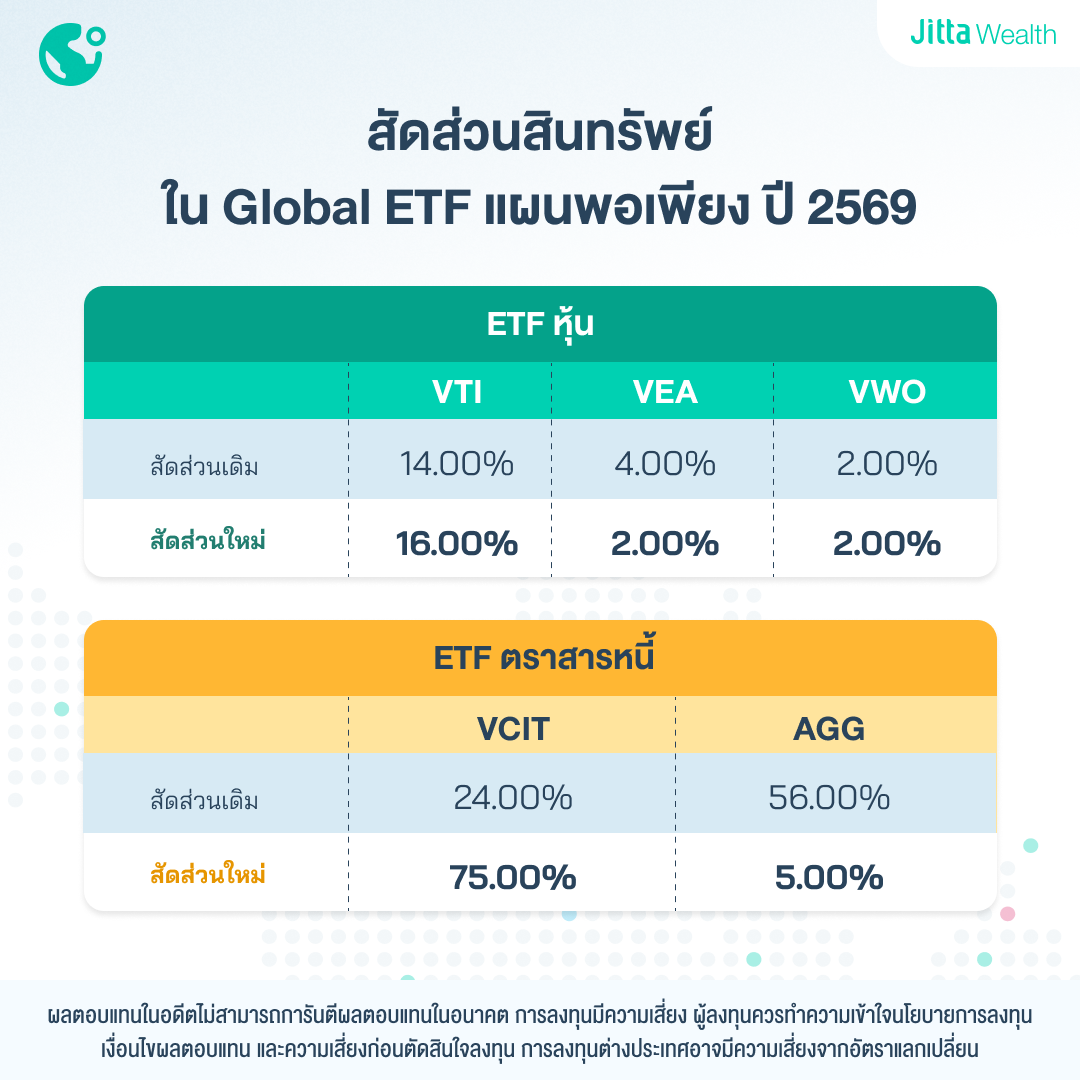 Jitta Wealth

สัดส่วนสินทรัพย์
ใน Global ETF แผนพอเพียง ปี 2569

ETF หุ้น

| | VTI | VEA | VWO |
|---|---|---|---|
| สัดส่วนเดิม | 14.00% | 4.00% | 2.00% |
| สัดส่วนใหม่ | 16.00% | 2.00% | 2.00% |

ETF ตราสารหนี้

| | VCIT | AGG |
|---|---|---|
| สัดส่วนเดิม | 24.00% | 56.00% |
| สัดส่วนใหม่ | 75.00% | 5.00% |

ผลตอบแทนในอดีตไม่สามารถการันตีผลตอบแทนในอนาคต การลงทุนมีความเสี่ยง ผู้ลงทุนควรทำความเข้าใจนโยบายการลงทุน เงื่อนไขผลตอบแทน และความเสี่ยงก่อนตัดสินใจลงทุน การลงทุนต่างประเทศอาจมีความเสี่ยงจากอัตราแลกเปลี่ยน